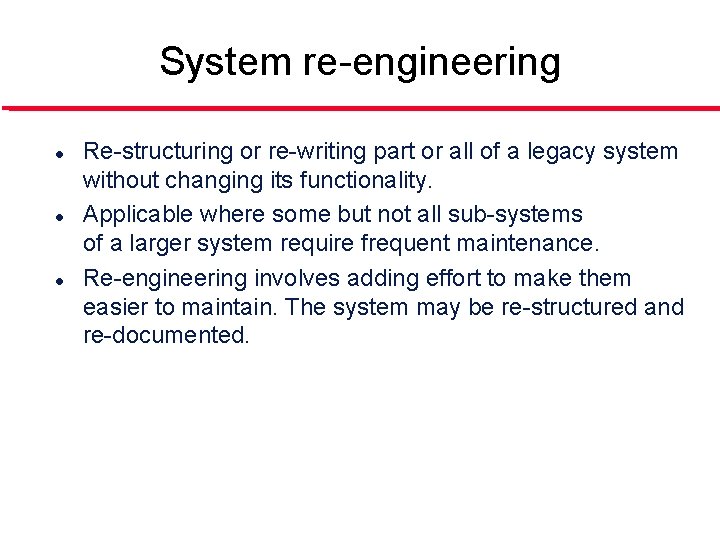 System re-engineering

- Re-structuring or re-writing part or all of a legacy system without changing its functionality.
- Applicable where some but not all sub-systems of a larger system require frequent maintenance.
- Re-engineering involves adding effort to make them easier to maintain. The system may be re-structured and re-documented.